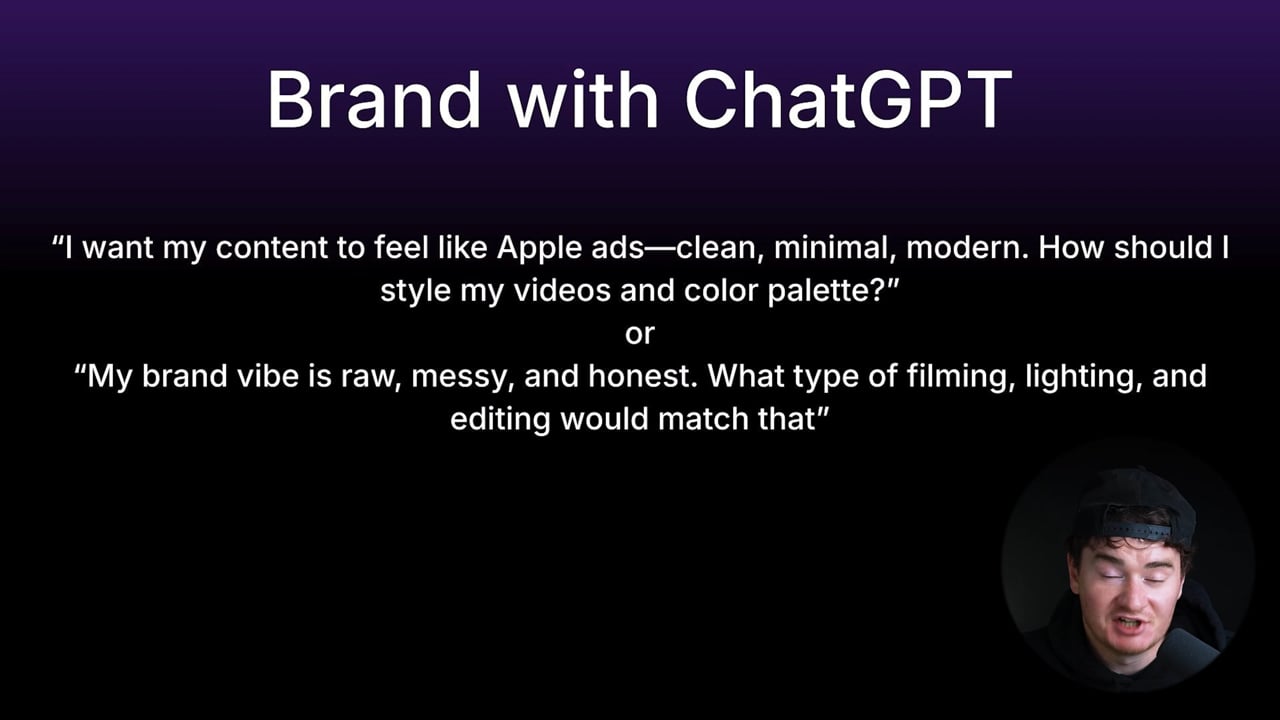 Brand with ChatGPT

“I want my content to feel like Apple ads—clean, minimal, modern. How should I style my videos and color palette?”

or

“My brand vibe is raw, messy, and honest. What type of filming, lighting, and editing would match that”